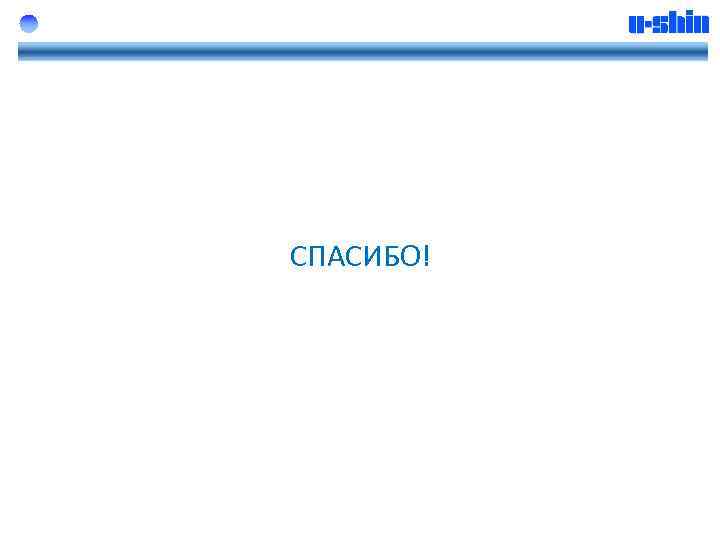 u-shin

СПАСИБО!